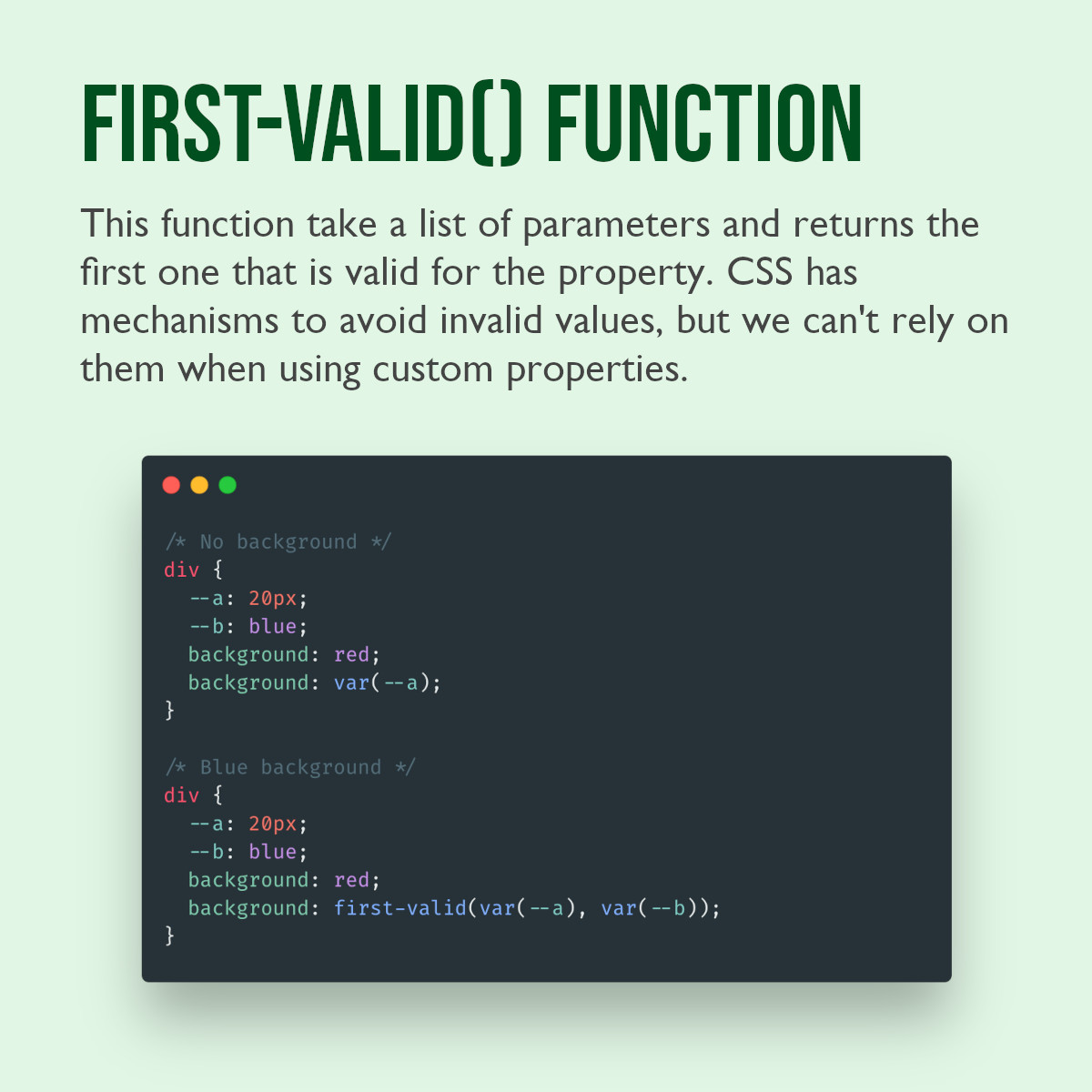 FIRST-VALID() FUNCTION

This function take a list of parameters and returns the first one that is valid for the property. CSS has mechanisms to avoid invalid values, but we can't rely on them when using custom properties.

/* No background */
div {
  --a: 20px;
  --b: blue;
  background: red;
  background: var(--a);
}

/* Blue background */
div {
  --a: 20px;
  --b: blue;
  background: red;
  background: first-valid(var(--a), var(--b));
}